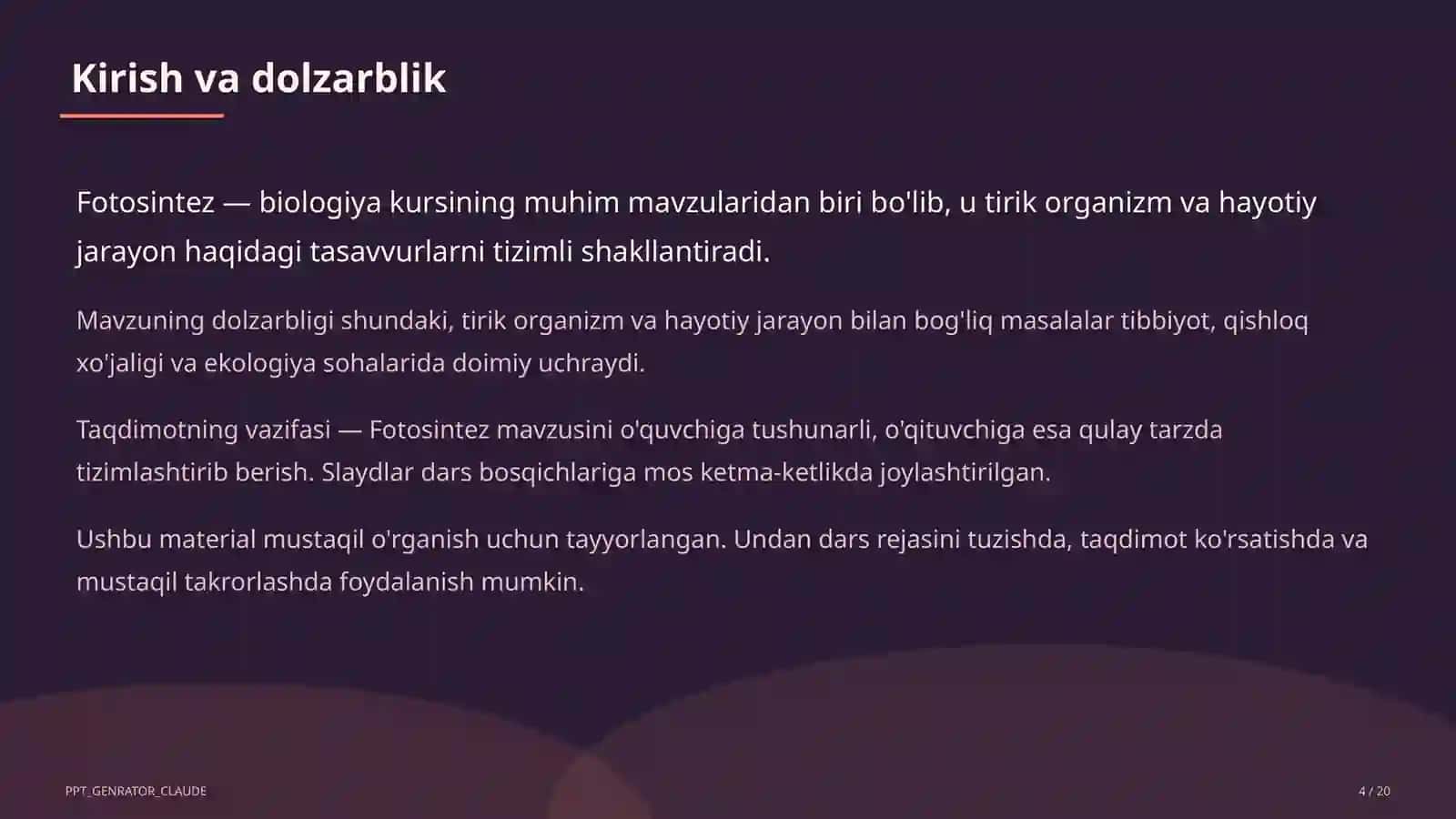 Kirish va dolzarblik

Fotosintez — biologiya kursining muhim mavzularidan biri bo'lib, u tirik organizm va hayotiy jarayon haqidagi tasavvurlarni tizimli shakllantiradi.

Mavzuning dolzarbligi shundaki, tirik organizm va hayotiy jarayon bilan bog'liq masalalar tibbiyot, qishloq xo'jaligi va ekologiya sohalarida doimiy uchraydi.

Taqdimotning vazifasi — Fotosintez mavzusini o'quvchiga tushunarli, o'qituvchiga esa qulay tarzda tizimlashtirib berish. Slaydlar dars bosqichlariga mos ketma-ketlikda joylashtirilgan.

Ushbu material mustaqil o'rganish uchun tayyorlangan. Undan dars rejasini tuzishda, taqdimot ko'rsatishda va mustaqil takrorlashda foydalanish mumkin.

PPT_GENRATOR_CLAUDE

4 / 20